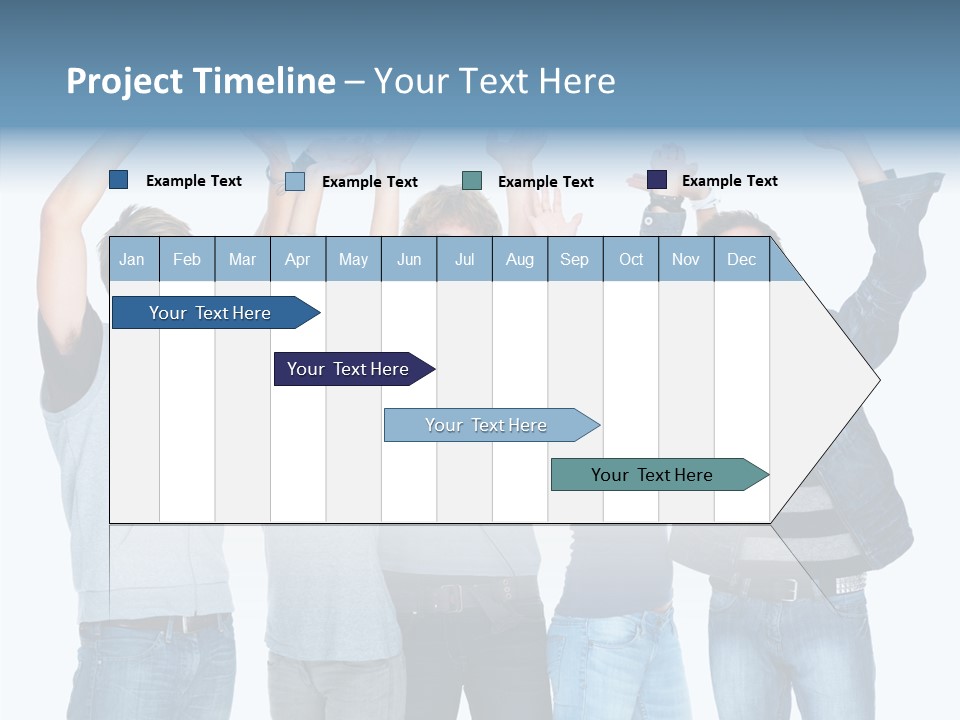 Project Timeline – Your Text Here

Example Text
Example Text
Example Text
Example Text

| Jan | Feb | Mar | Apr | May | Jun | Jul | Aug | Sep | Oct | Nov | Dec |
|---|---|---|---|---|---|---|---|---|---|---|---|

Your Text Here

Your Text Here

Your Text Here

Your Text Here